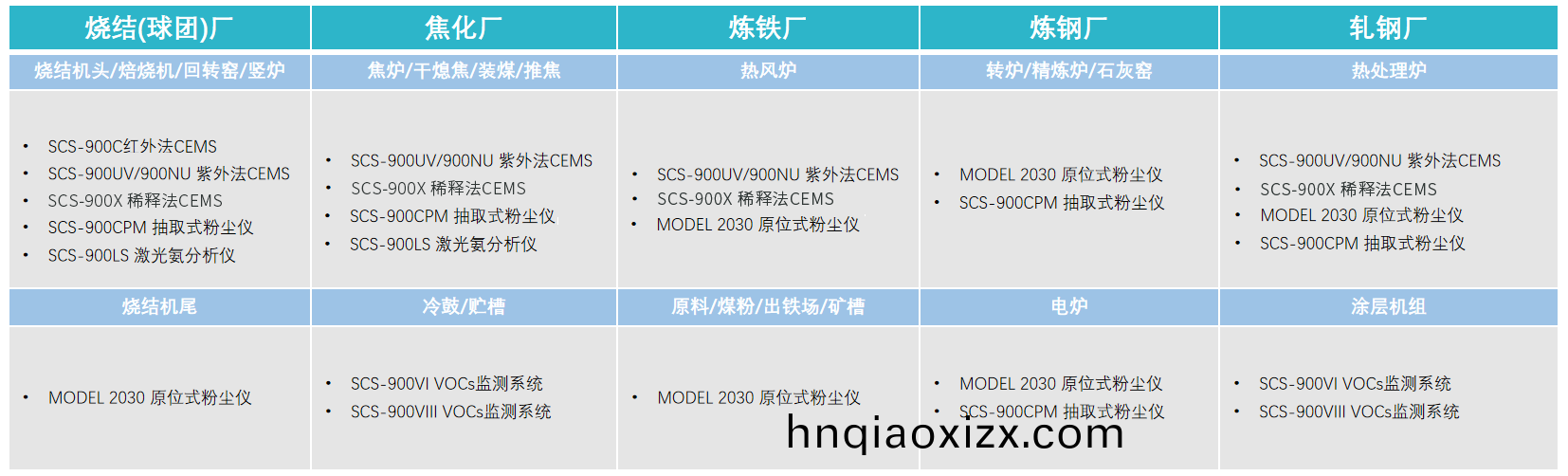 | 烧结(球团)厂 | 焦化厂 | 炼铁厂 | 炼钢厂 | 轧钢厂 |
|---|---|---|---|---|
| 烧结机头/焙烧机/回转窑/竖炉 | 焦炉/干熄焦/装煤/推焦 | 热风炉 | 转炉/精炼炉/石灰窑 | 热处理炉 |
| • SCS-900C红外法CEMS • SCS-900UV/900NU 紫外法CEMS • SCS-900X 稀释法CEMS • SCS-900CPM 抽取式粉尘仪 • SCS-900LS 激光氨分析仪 | • SCS-900UV/900NU 紫外法CEMS • SCS-900X 稀释法CEMS • SCS-900CPM 抽取式粉尘仪 • SCS-900LS 激光氨分析仪 | • SCS-900UV/900NU 紫外法CEMS • SCS-900X 稀释法CEMS • MODEL 2030 原位式粉尘仪 | • MODEL 2030 原位式粉尘仪 • SCS-900CPM 抽取式粉尘仪 | • SCS-900UV/900NU 紫外法CEMS • SCS-900X 稀释法CEMS • MODEL 2030 原位式粉尘仪 • SCS-900CPM 抽取式粉尘仪 |
| 烧结机尾 | 冷鼓/贮槽 | 原料/煤粉/出铁场/矿槽 | 电炉 | 涂层机组 |
| • MODEL 2030 原位式粉尘仪 | • SCS-900VI VOCs监测系统 • SCS-900VIII VOCs监测系统 | • MODEL 2030 原位式粉尘仪 | • MODEL 2030 原位式粉尘仪 • SCS-900CPM 抽取式粉尘仪 | • SCS-900VI VOCs监测系统 • SCS-900VIII VOCs监测系统 |

hnqiaoxizx.com